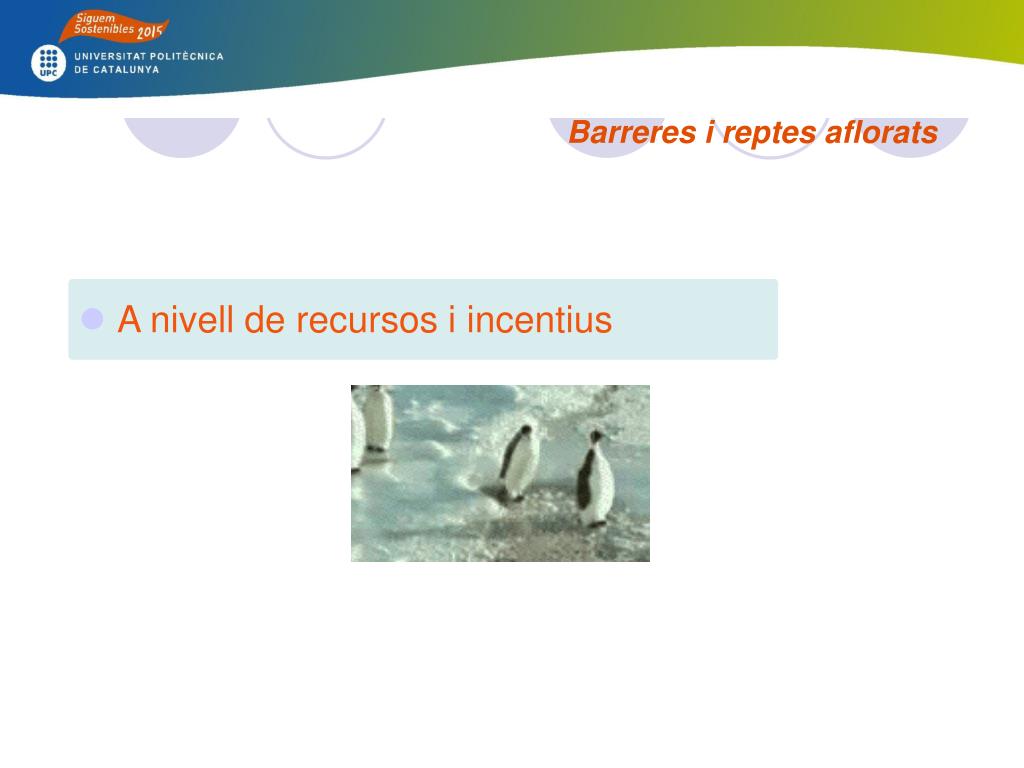 Siguem Sostenibles 2015

UPC UNIVERSITAT POLITÈCNICA DE CATALUNYA

Barreres i reptes aflorats

A nivell de recursos i incentius